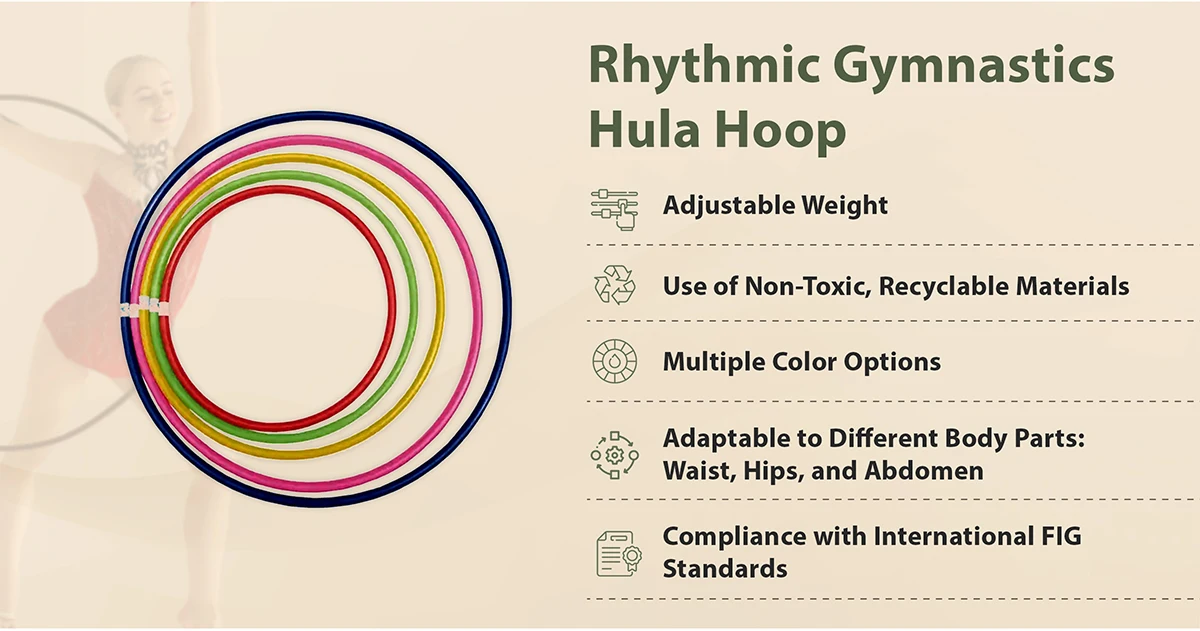 Rhythmic Gymnastics Hula Hoop

Adjustable Weight

Use of Non-Toxic, Recyclable Materials

Multiple Color Options

Adaptable to Different Body Parts: Waist, Hips, and Abdomen

Compliance with International FIG Standards